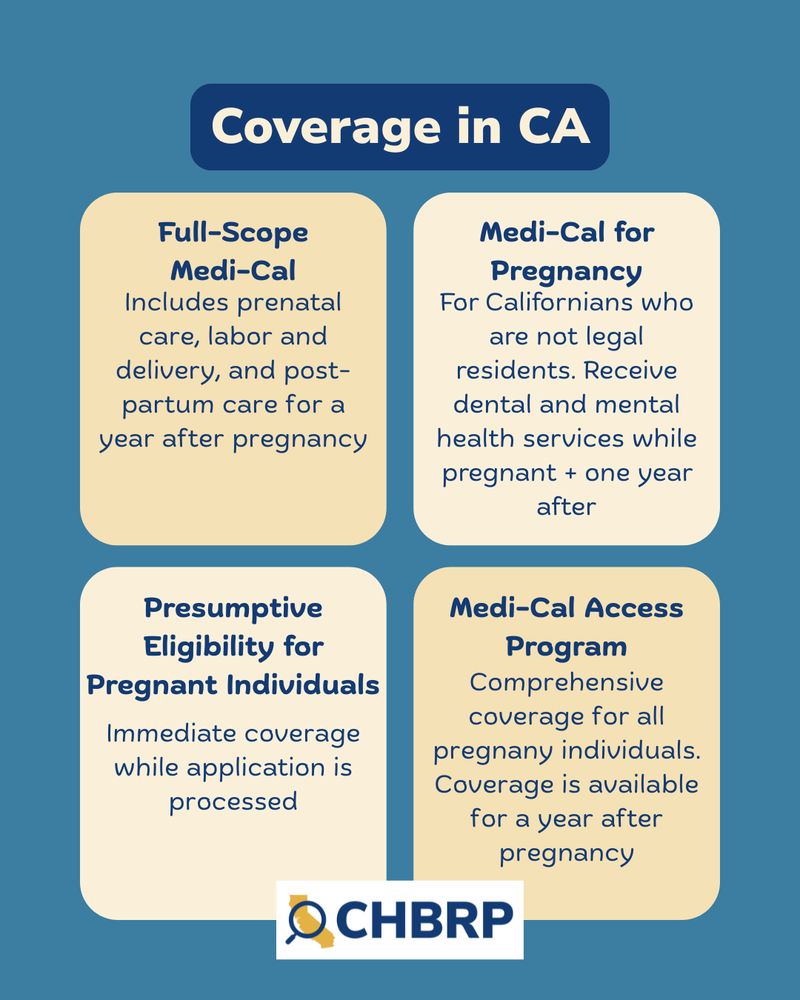 Coverage in CA

Full-Scope Medi-Cal
Includes prenatal care, labor and delivery, and post-partum care for a year after pregnancy

Medi-Cal for Pregnancy
For Californians who are not legal residents. Receive dental and mental health services while pregnant + one year after

Presumptive Eligibility for Pregnant Individuals
Immediate coverage while application is processed

Medi-Cal Access Program
Comprehensive coverage for all pregnany individuals. Coverage is available for a year after pregnancy

CHBRP